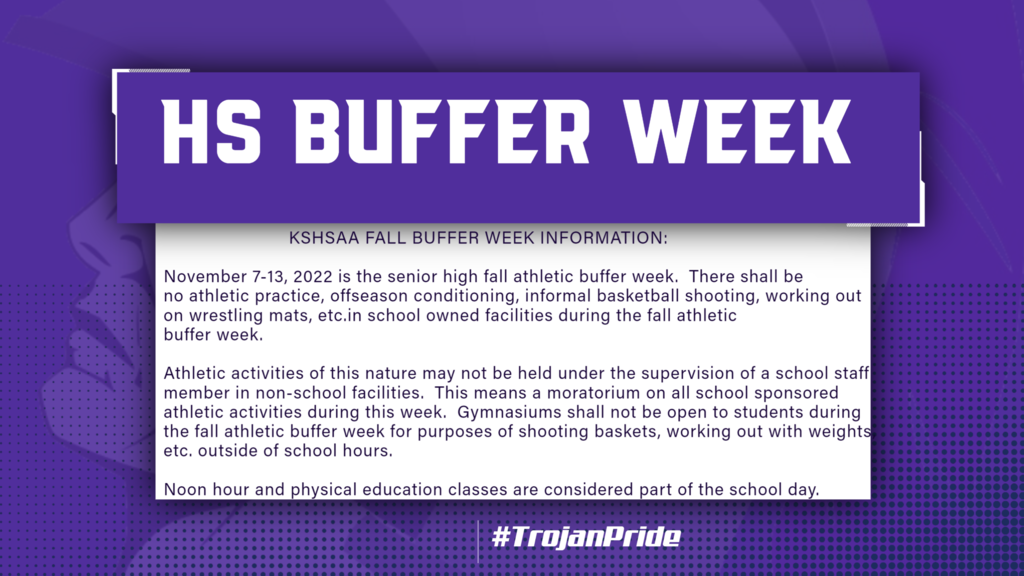 HS BUFFER WEEK

KSHSAA FALL BUFFER WEEK INFORMATION:

November 7-13, 2022 is the senior high fall athletic buffer week. There shall be no athletic practice, offseason conditioning, informal basketball shooting, working out on wrestling mats, etc.in school owned facilities during the fall athletic buffer week.

Athletic activities of this nature may not be held under the supervision of a school staff member in non-school facilities. This means a moratorium on all school sponsored athletic activities during this week. Gymnasiums shall not be open to students during the fall athletic buffer week for purposes of shooting baskets, working out with weights etc. outside of school hours.

Noon hour and physical education classes are considered part of the school day.

#TrojanPride